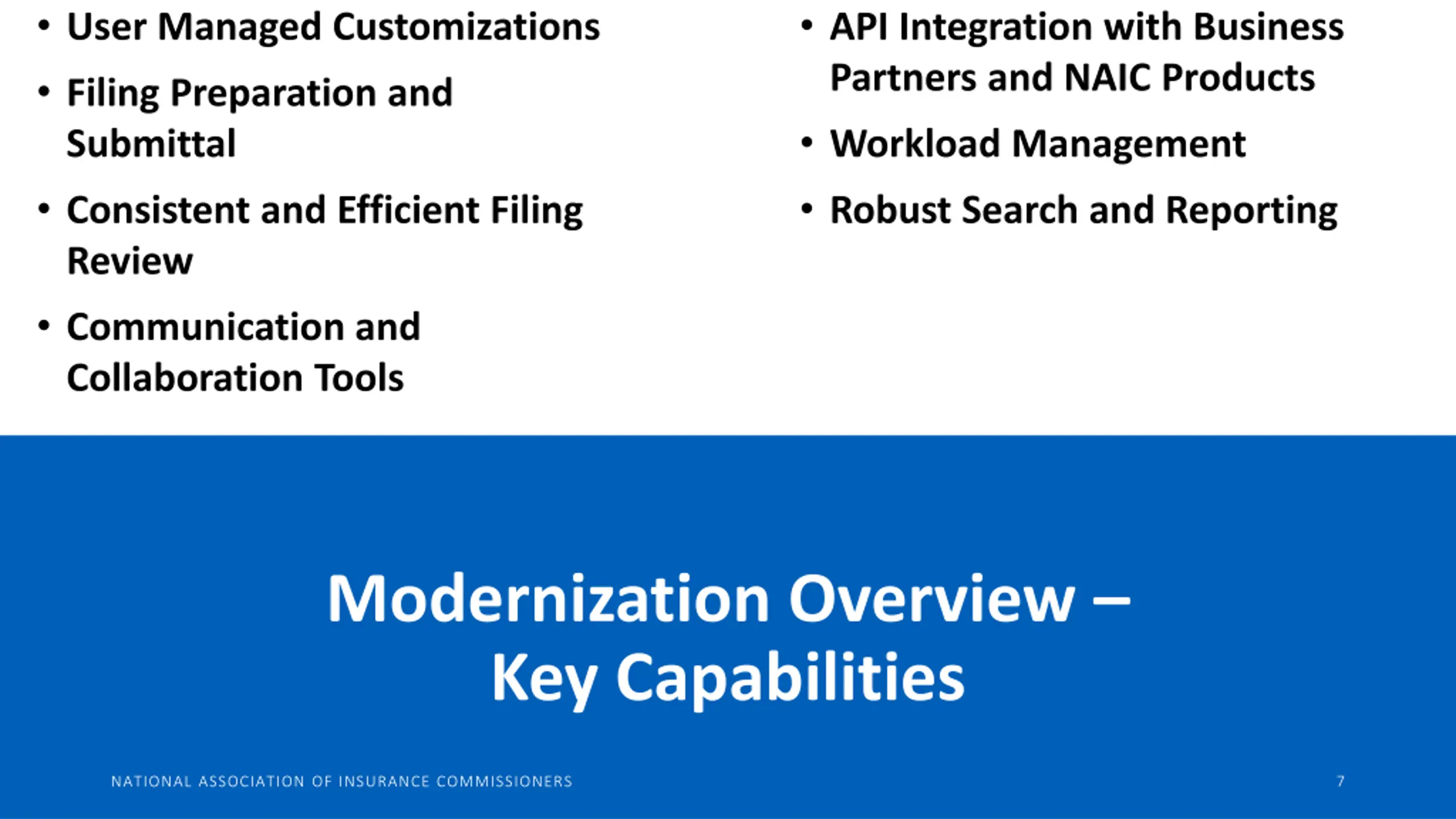 • User Managed Customizations
• Filing Preparation and Submittal
• Consistent and Efficient Filing Review
• Communication and Collaboration Tools

• API Integration with Business Partners and NAIC Products
• Workload Management
• Robust Search and Reporting

Modernization Overview – Key Capabilities

NATIONAL ASSOCIATION OF INSURANCE COMMISSIONERS

7